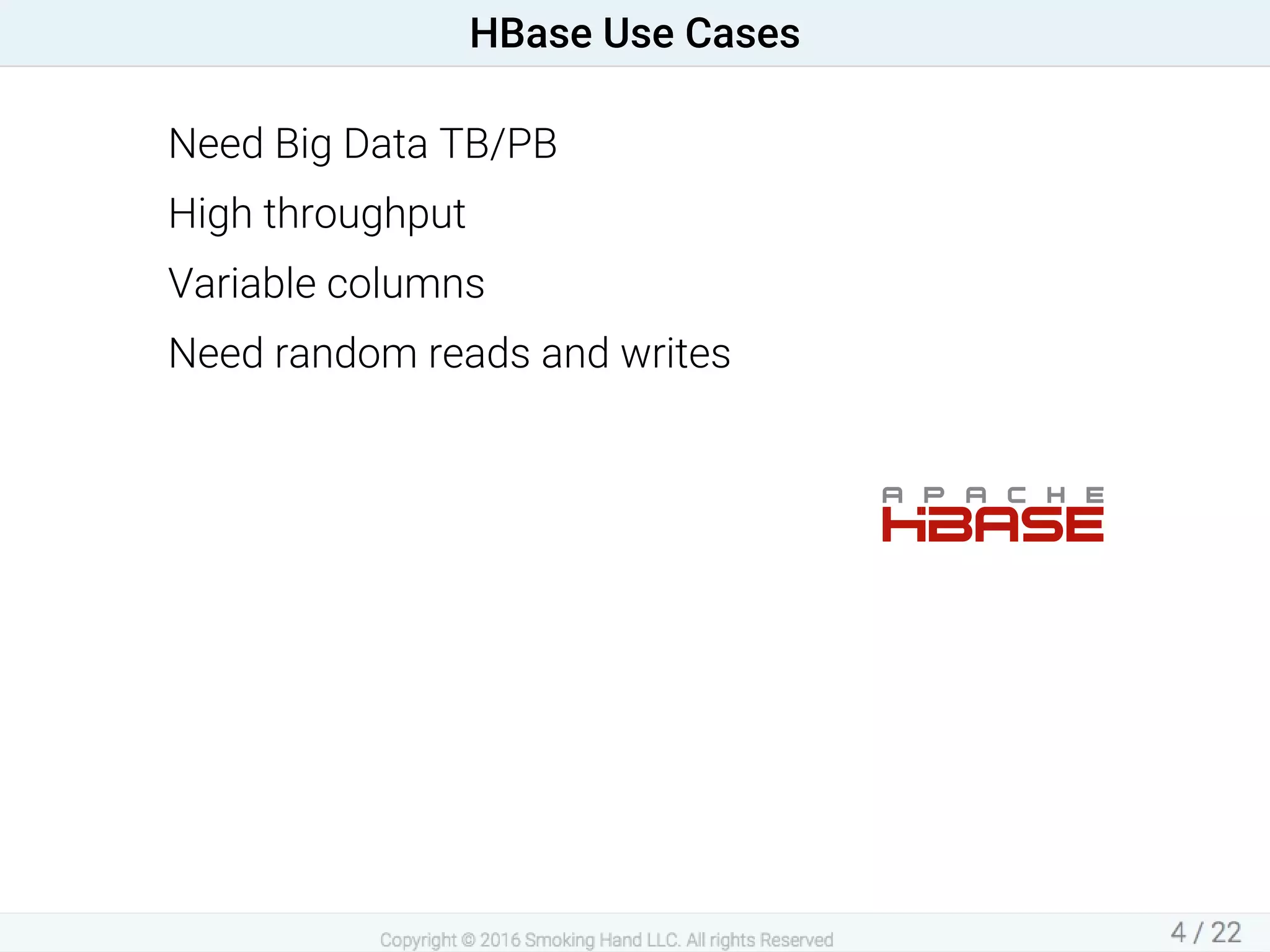 HBase Use Cases

Need Big Data TB/PB

High throughput

Variable columns

Need random reads and writes

APACHE
HBASE

Copyright © 2016 Smoking Hand LLC. All rights Reserved

4 / 22